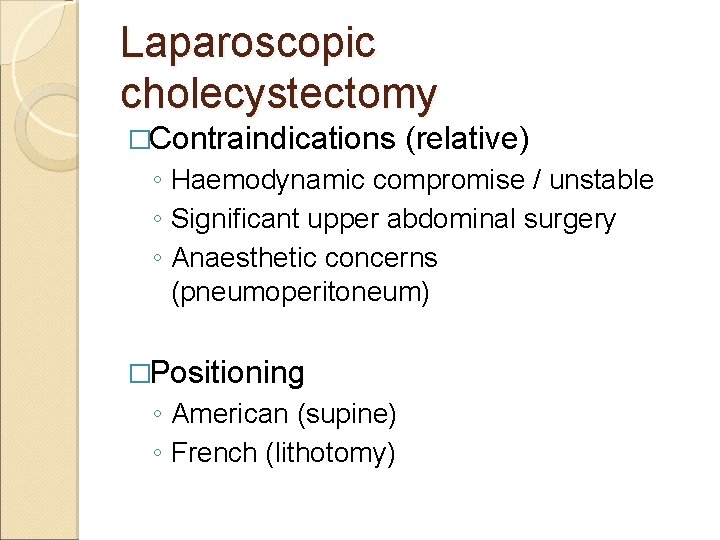 Laparoscopic cholecystectomy

□Contraindications (relative)
◦ Haemodynamic compromise / unstable
◦ Significant upper abdominal surgery
◦ Anaesthetic concerns (pneumoperitoneum)

□Positioning
◦ American (supine)
◦ French (lithotomy)